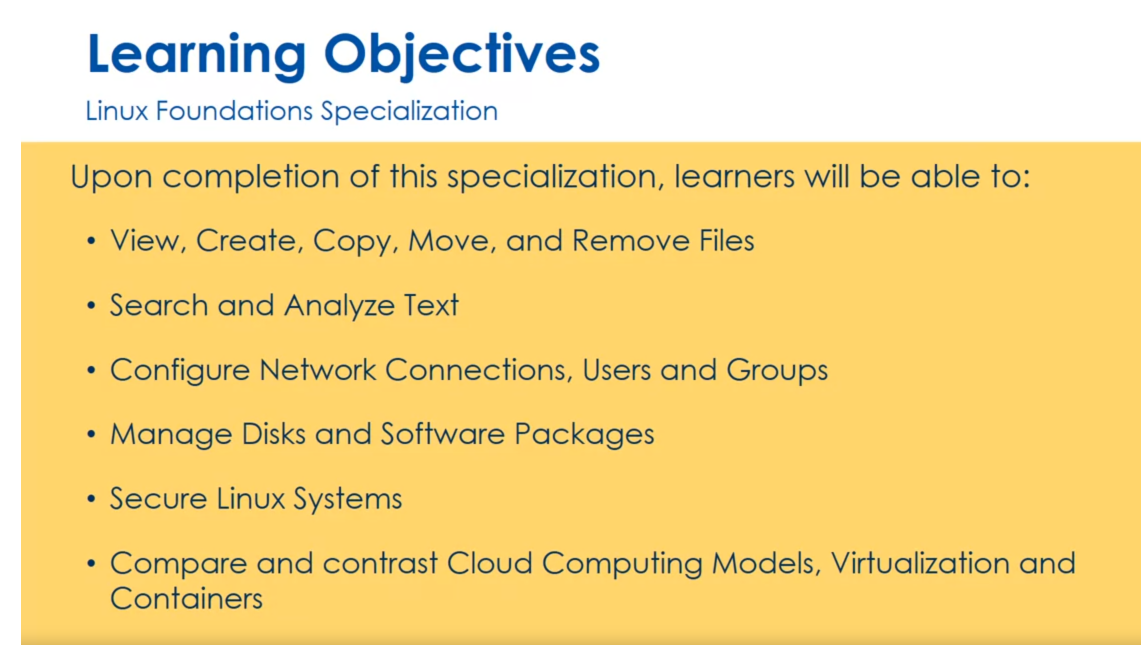 Learning Objectives

Linux Foundations Specialization

Upon completion of this specialization, learners will be able to:

• View, Create, Copy, Move, and Remove Files

• Search and Analyze Text

• Configure Network Connections, Users and Groups

• Manage Disks and Software Packages

• Secure Linux Systems

• Compare and contrast Cloud Computing Models, Virtualization and Containers